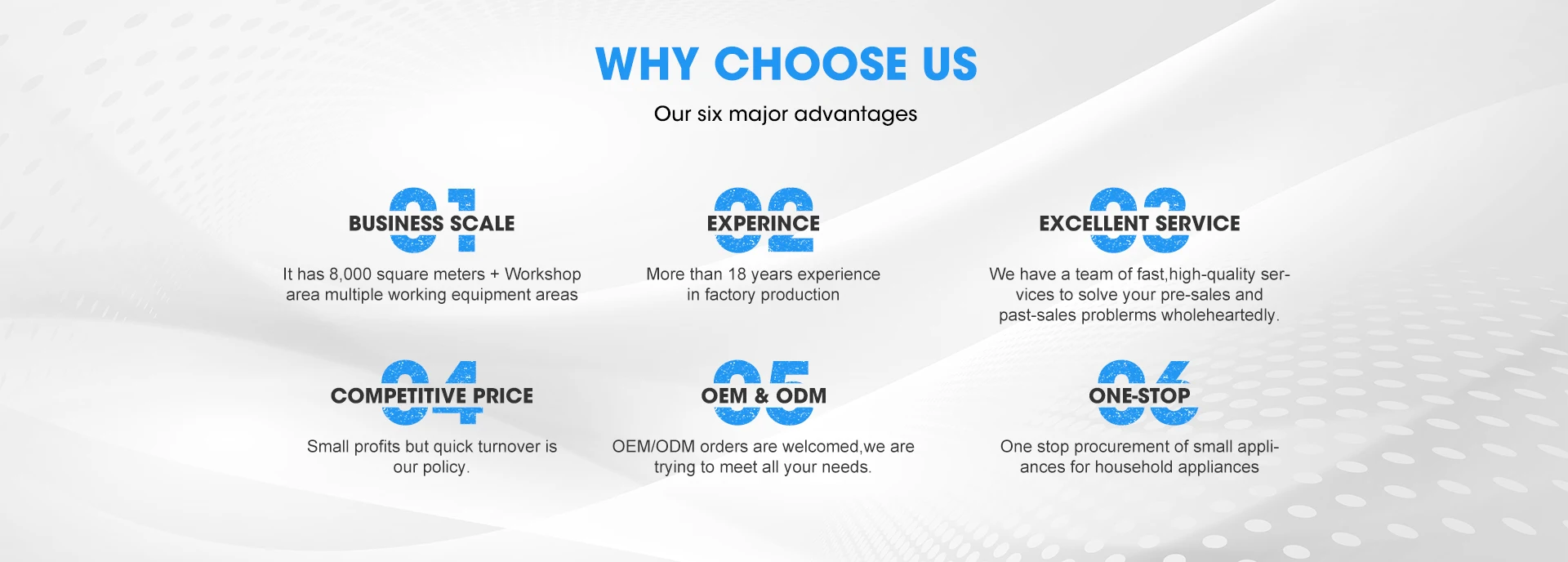 WHY CHOOSE US

Our six major advantages

01
BUSINESS SCALE

It has 8,000 square meters + Workshop area multiple working equipment areas

02
EXPERINCE

More than 18 years experience in factory production

03
EXCELLENT SERVICE

We have a team of fast,high-quality services to solve your pre-sales and past-sales problerms wholeheartedly.

04
COMPETITIVE PRICE

Small profits but quick turnover is our policy.

05
OEM & ODM

OEM/ODM orders are welcomed,we are trying to meet all your needs.

06
ONE-STOP

One stop procurement of small appliances for household appliances